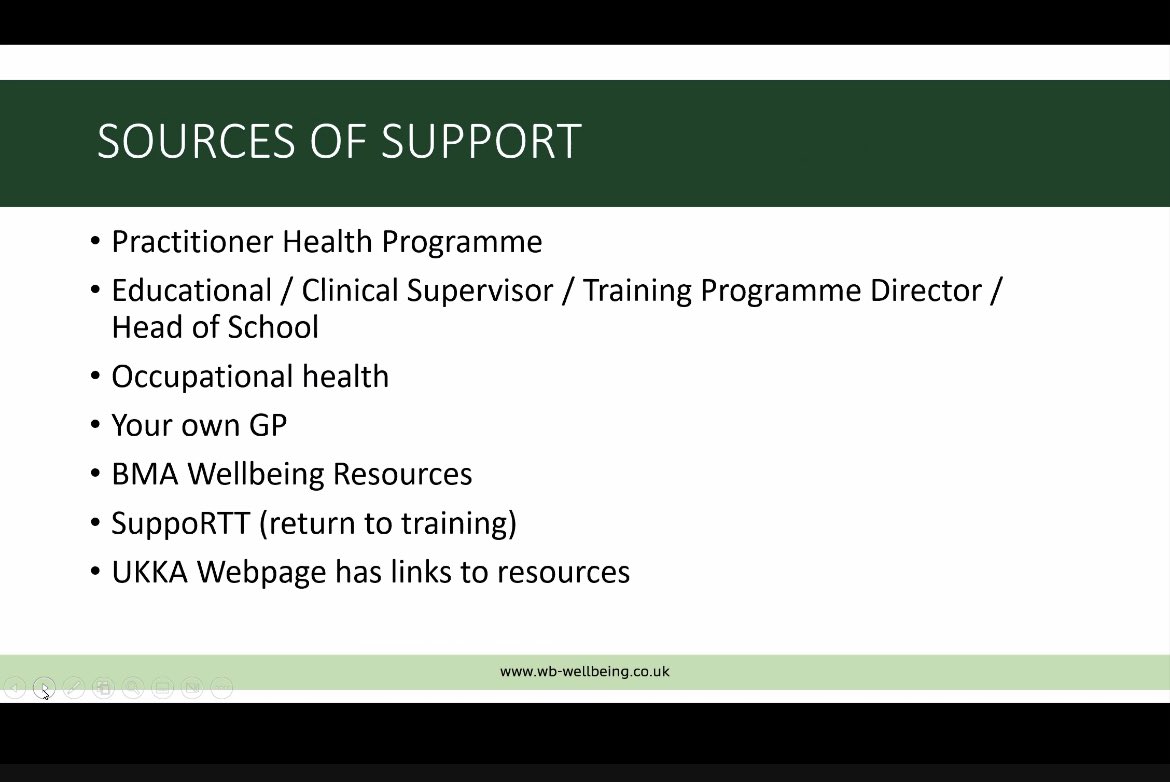 SOURCES OF SUPPORT

• Practitioner Health Programme
• Educational / Clinical Supervisor / Training Programme Director / Head of School
• Occupational health
• Your own GP
• BMA Wellbeing Resources
• SuppoRTT (return to training)
• UKKA Webpage has links to resources

www.wb-wellbeing.co.uk